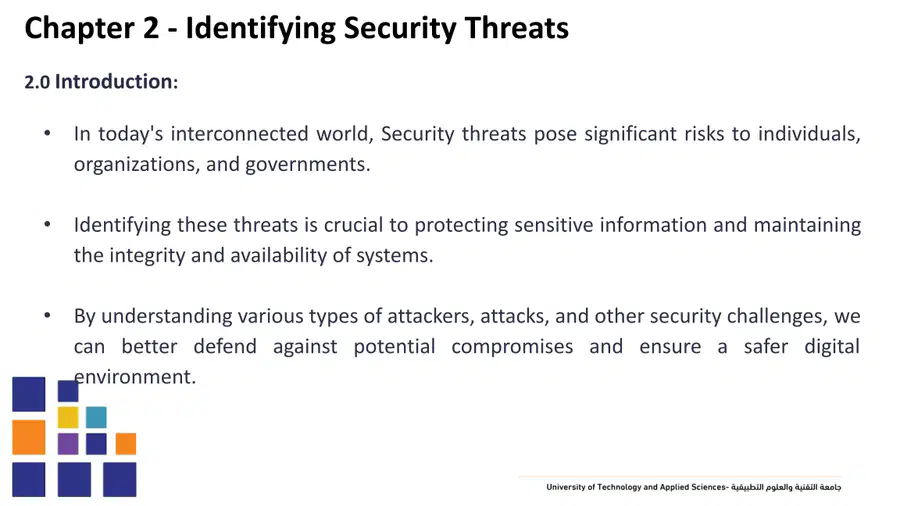 Chapter 2 - Identifying Security Threats

2.0 Introduction:

• In today's interconnected world, Security threats pose significant risks to individuals, organizations, and governments.

• Identifying these threats is crucial to protecting sensitive information and maintaining the integrity and availability of systems.

• By understanding various types of attackers, attacks, and other security challenges, we can better defend against potential compromises and ensure a safer digital environment.

University of Technology and Applied Sciences- جامعة التقنية والعلوم التطبيقية